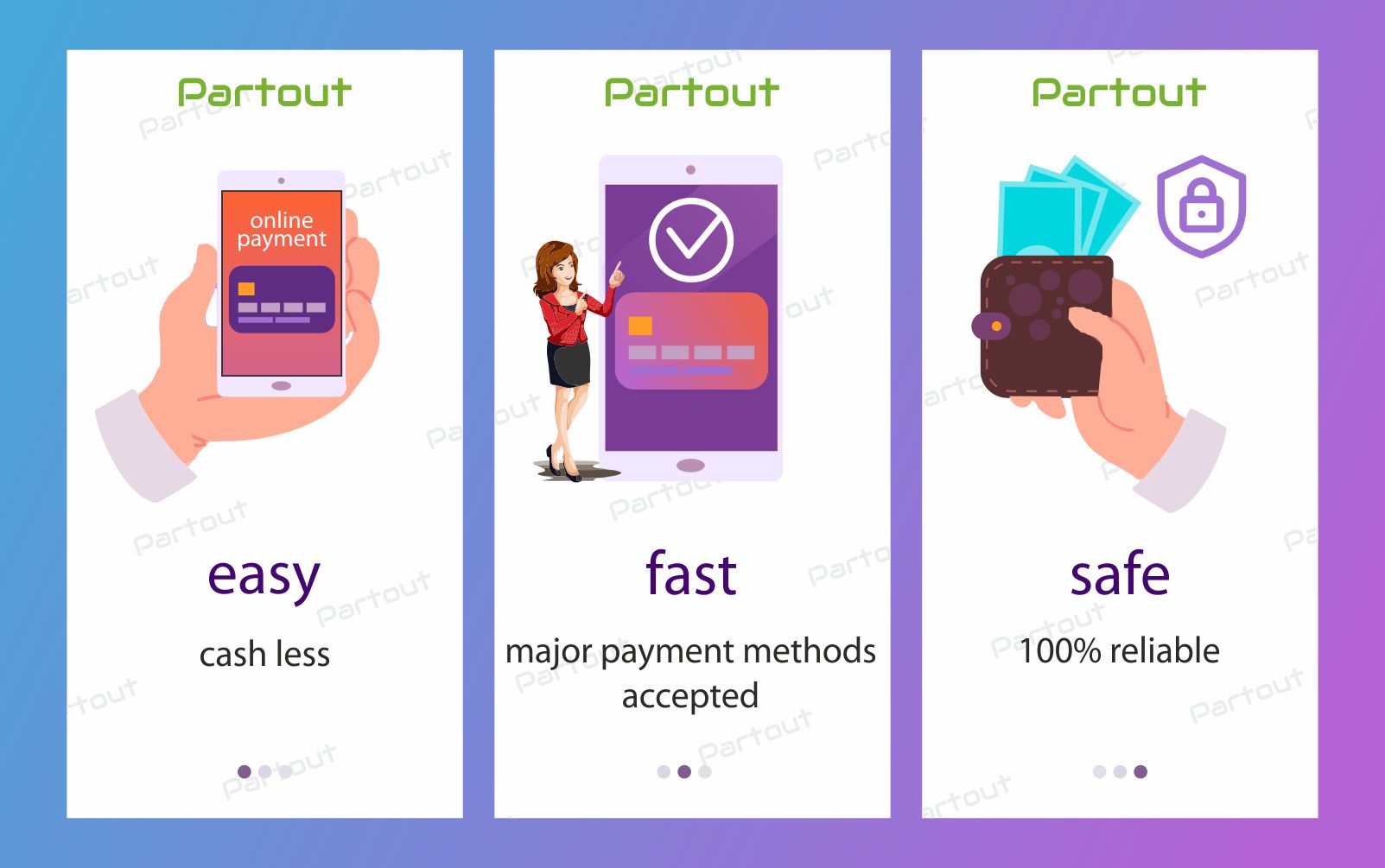 Partout

online payment

easy

cash less

Partout

fast

major payment methods accepted

Partout

safe

100% reliable